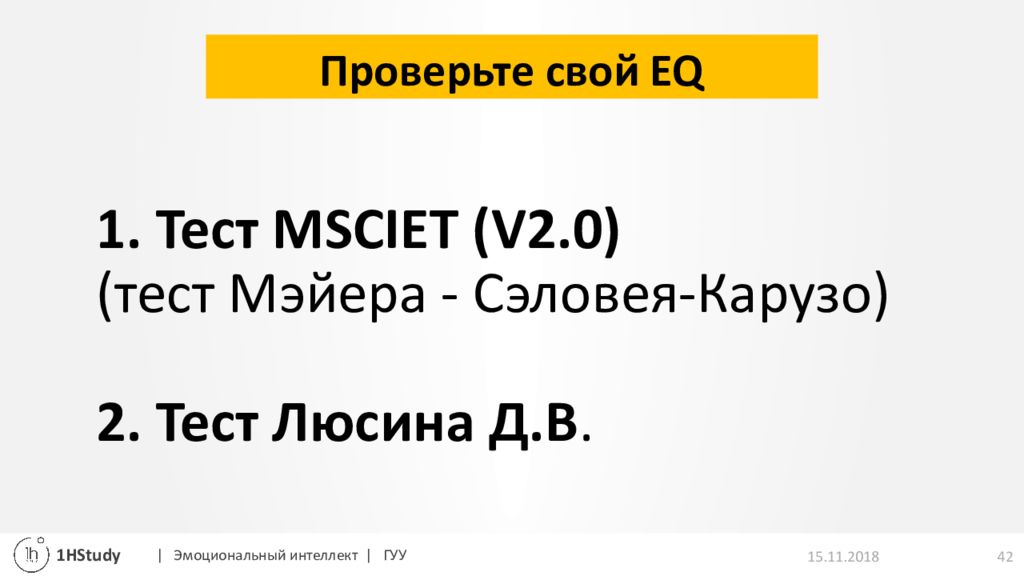 Проверьте свой EQ

1. Тест MSCIET (V2.0)
(тест Мэйера - Сэловея-Карузо)

2. Тест Люсина Д.В.

1h 1HStudy | Эмоциональный интеллект | ГУУ 15.11.2018 42